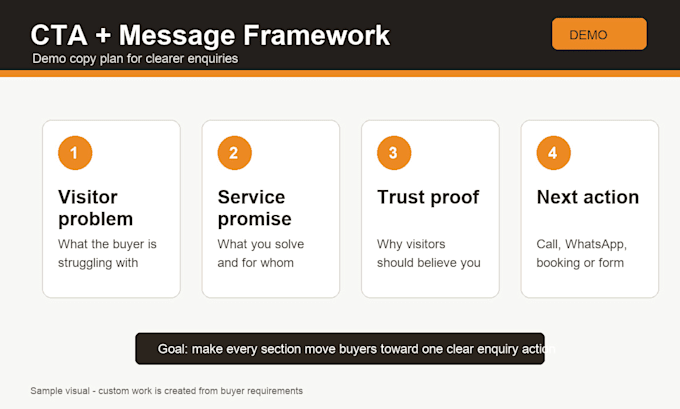 CTA + Message Framework

Demo copy plan for clearer enquiries

DEMO

1

Visitor problem

What the buyer is struggling with

2

Service promise

What you solve and for whom

3

Trust proof

Why visitors should believe you

4

Next action

Call, WhatsApp, booking or form

Goal: make every section move buyers toward one clear enquiry action

Sample visual - custom work is created from buyer requirements